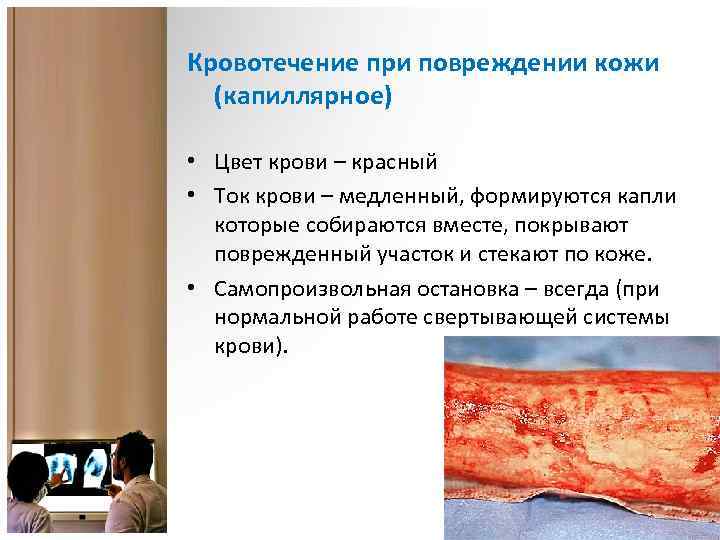 Кровотечение при повреждении кожи (капиллярное)

• Цвет крови – красный
• Ток крови – медленный, формируются капли которые собираются вместе, покрывают поврежденный участок и стекают по коже.
• Самопроизвольная остановка – всегда (при нормальной работе свертывающей системы крови).